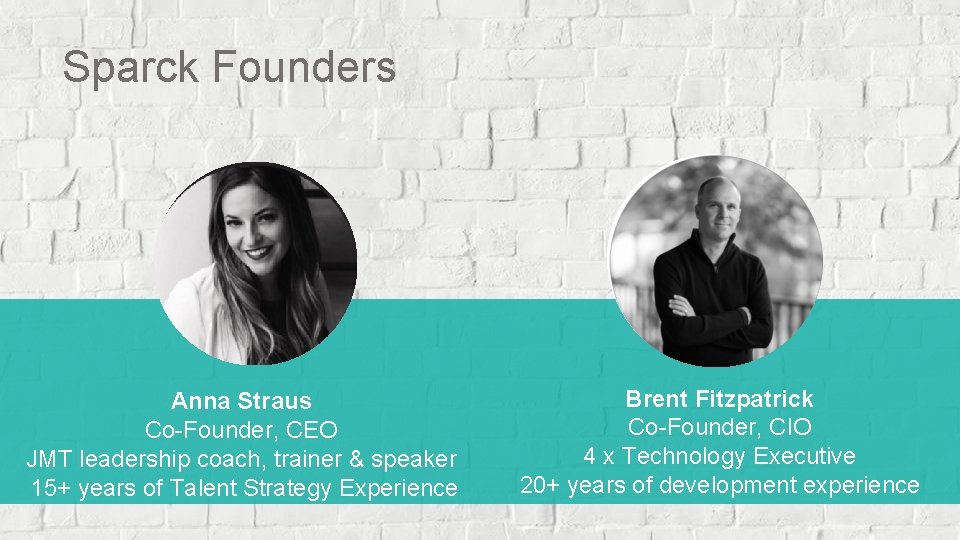 Sparck Founders

Anna Straus
Co-Founder, CEO
JMT leadership coach, trainer & speaker
15+ years of Talent Strategy Experience

Brent Fitzpatrick
Co-Founder, CIO
4 x Technology Executive
20+ years of development experience